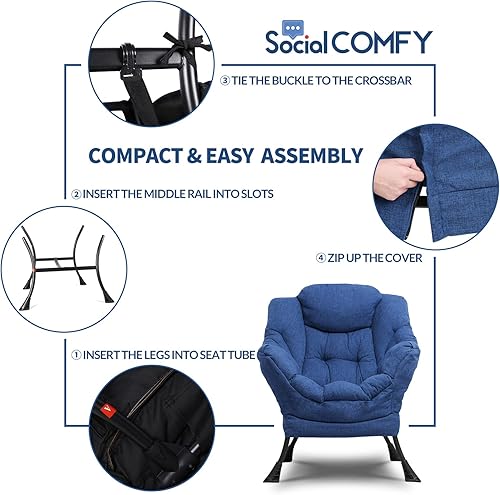 Social COMFY

③ TIE THE BUCKLE TO THE CROSSBAR

COMPACT & EASY ASSEMBLY

② INSERT THE MIDDLE RAIL INTO SLOTS

④ ZIP UP THE COVER

① INSERT THE LEGS INTO SEAT TUBE